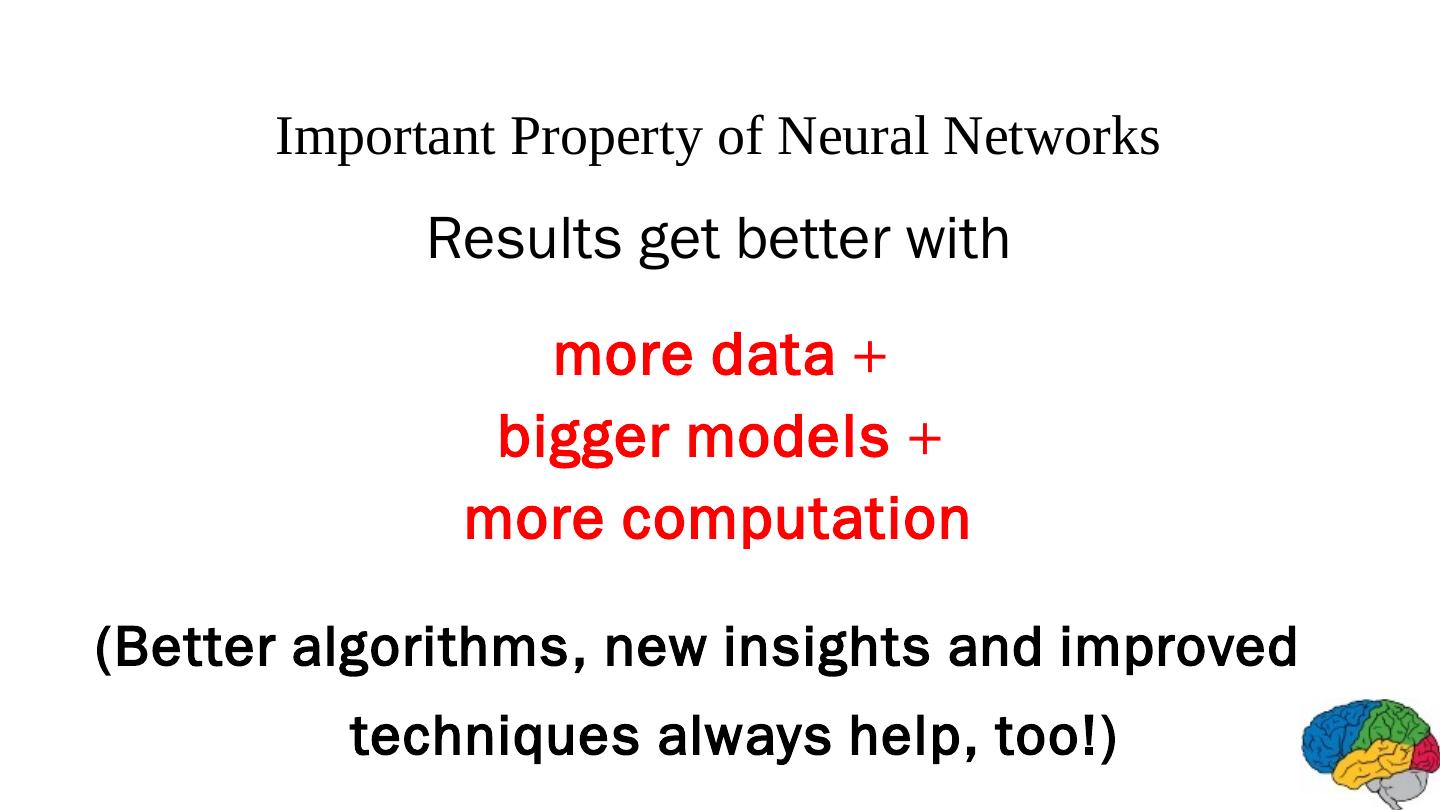 Important Property of Neural Networks

Results get better with

more data +
bigger models +
more computation

(Better algorithms, new insights and improved techniques always help, too!)